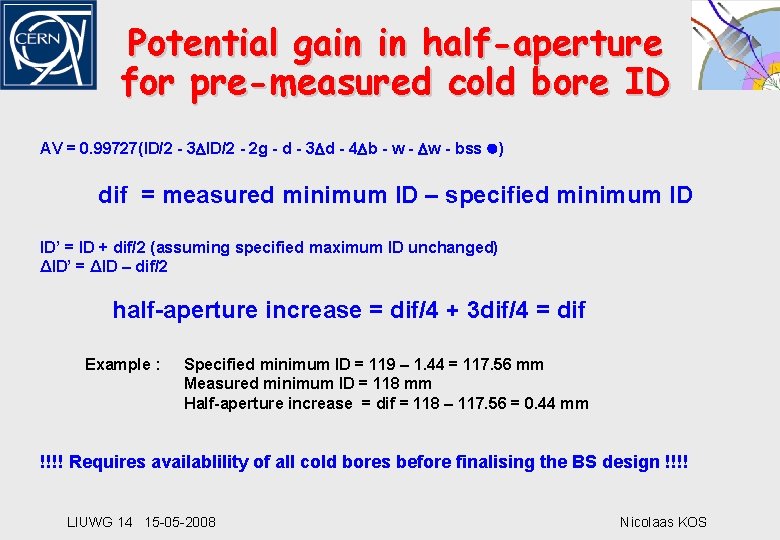 CERN

Potential gain in half-aperture for pre-measured cold bore ID

AV = 0.99727(ID/2 - 3ΔID/2 - 2g - d - 3Δd - 4Δb - w - Δw - bss ●)

dif = measured minimum ID – specified minimum ID

ID' = ID + dif/2 (assuming specified maximum ID unchanged)
ΔID' = ΔID – dif/2

half-aperture increase = dif/4 + 3dif/4 = dif

Example : Specified minimum ID = 119 – 1.44 = 117.56 mm
Measured minimum ID = 118 mm
Half-aperture increase = dif = 118 – 117.56 = 0.44 mm

!!!! Requires availablility of all cold bores before finalising the BS design !!!!

LIUWG 14 15-05-2008

Nicolaas KOS